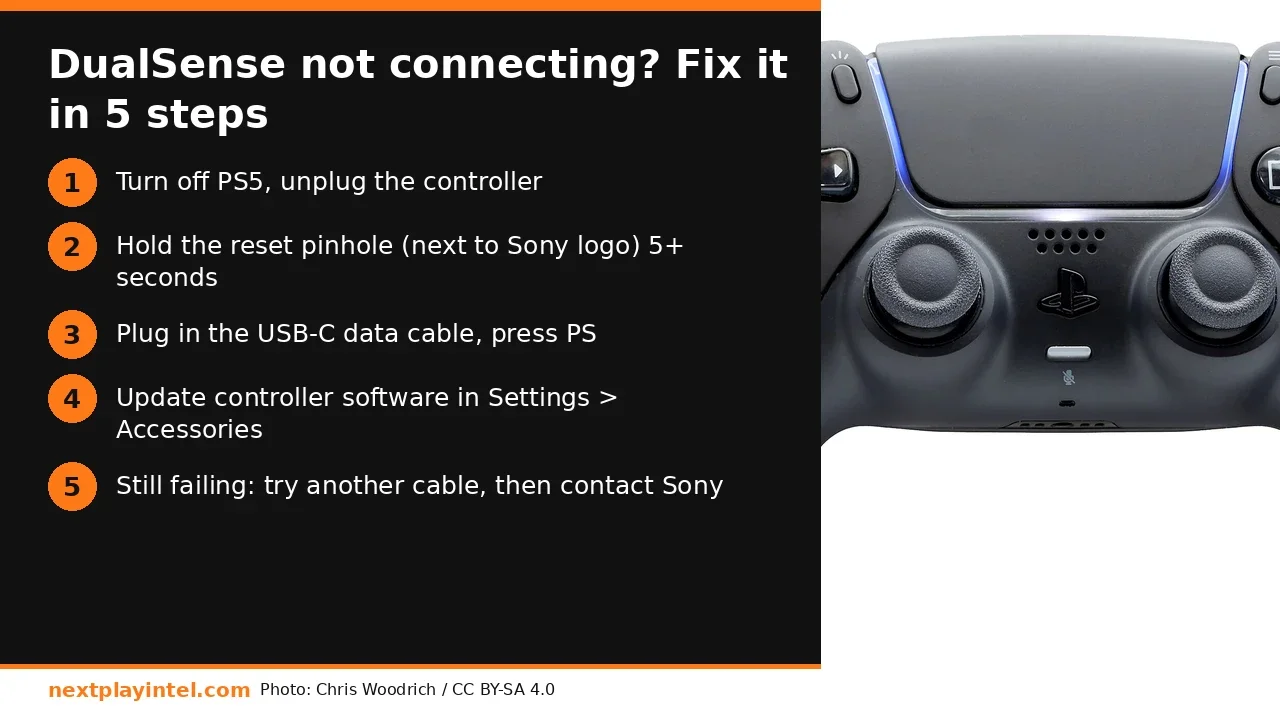 DualSense not connecting? Fix it in 5 steps

1 Turn off PS5, unplug the controller

2 Hold the reset pinhole (next to Sony logo) 5+ seconds

3 Plug in the USB-C data cable, press PS

4 Update controller software in Settings > Accessories

5 Still failing: try another cable, then contact Sony

nextplayintel.com Photo: Chris Woodrich / CC BY-SA 4.0